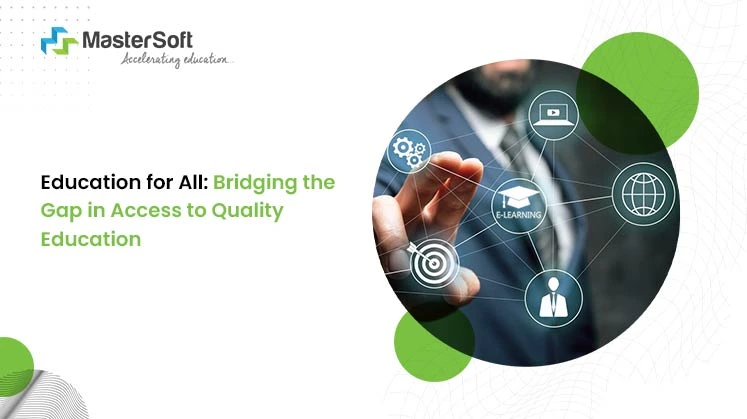 MasterSoft
Accelerating education...

Education for All: Bridging the Gap in Access to Quality Education

E-LEARNING